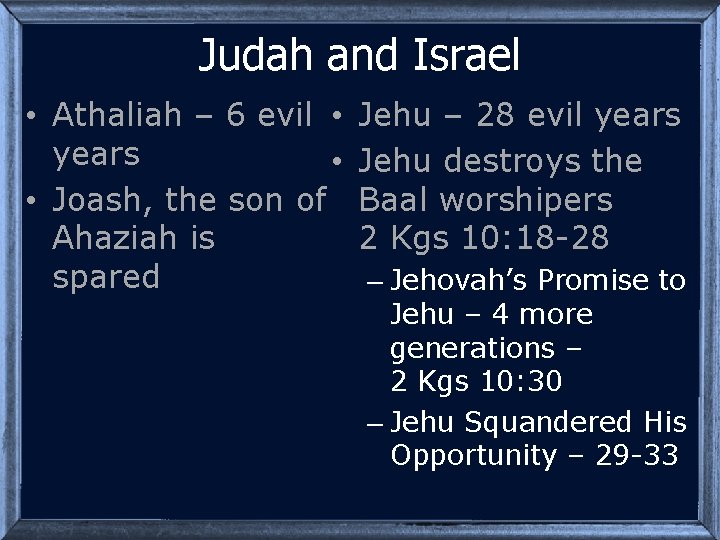 Judah and Israel

• Athaliah – 6 evil years
• Joash, the son of Ahaziah is spared

• Jehu – 28 evil years
• Jehu destroys the Baal worshipers 2 Kgs 10:18-28
– Jehovah's Promise to Jehu – 4 more generations – 2 Kgs 10:30
– Jehu Squandered His Opportunity – 29-33